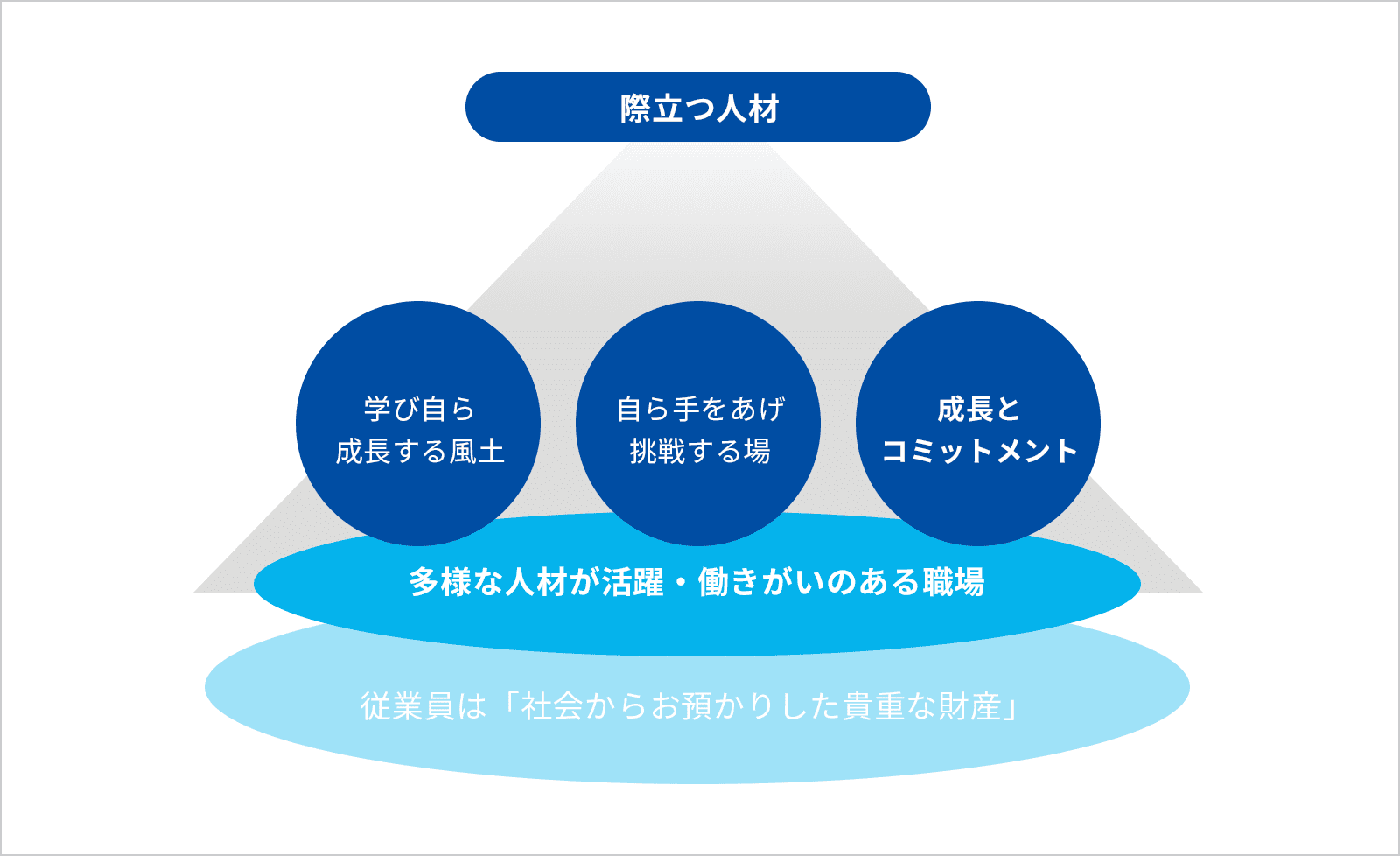 際立つ人材

学び自ら
成長する風土

自ら手をあげ
挑戦する場

成長と
コミットメント

多様な人材が活躍・働きがいのある職場

従業員は「社会からお預かりした貴重な財産」